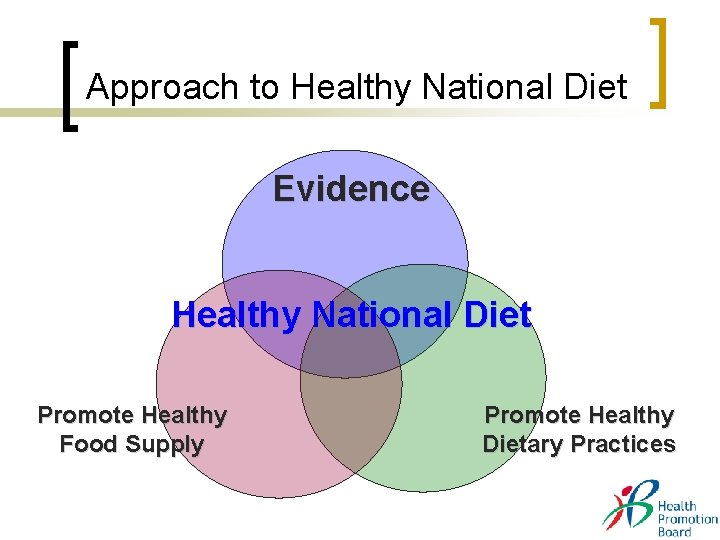 Approach to Healthy National Diet

Evidence

Healthy National Diet

Promote Healthy Food Supply

Promote Healthy Dietary Practices

Health Promotion Board